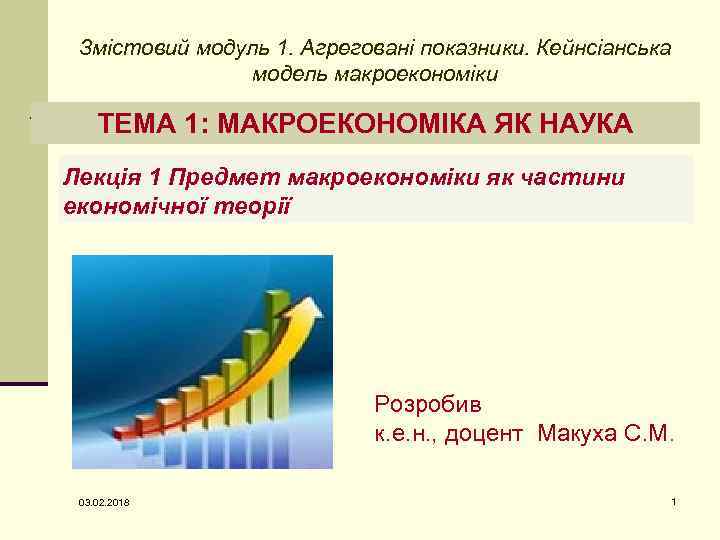 Змістовий модуль 1. Агреговані показники. Кейнсіанська модель макроекономіки

ТЕМА 1: МАКРОЕКОНОМІКА ЯК НАУКА

Лекція 1 Предмет макроекономіки як частини економічної теорії

Розробив
к.е.н., доцент Макуха С.М.

03.02.2018

1